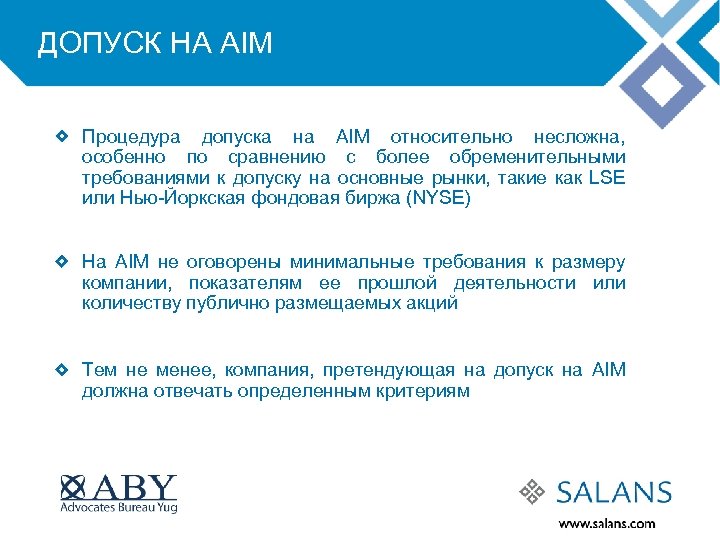 ДОПУСК НА AIM

Процедура допуска на AIM относительно несложна, особенно по сравнению с более обременительными требованиями к допуску на основные рынки, такие как LSE или Нью-Йоркская фондовая биржа (NYSE)

На AIM не оговорены минимальные требования к размеру компании, показателям ее прошлой деятельности или количеству публично размещаемых акций

Тем не менее, компания, претендующая на допуск на AIM должна отвечать определенным критериям

ABY
Advocates Bureau Yug

SALANS
www.salans.com